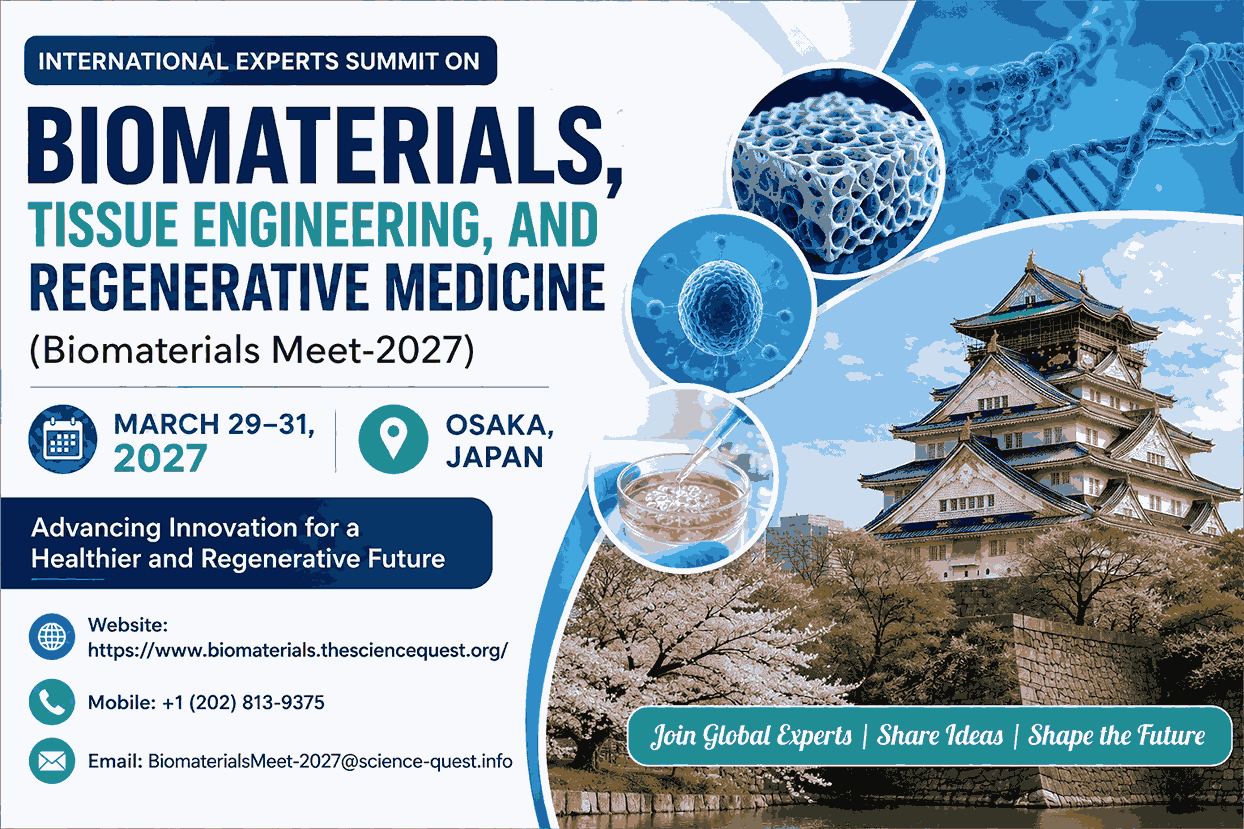 INTERNATIONAL EXPERTS SUMMIT ON

BIOMATERIALS, TISSUE ENGINEERING, AND REGENERATIVE MEDICINE

(Biomaterials Meet-2027)

MARCH 29–31, 2027

OSAKA, JAPAN

Advancing Innovation for a Healthier and Regenerative Future

Website: https://www.biomaterials.thesciencequest.org/

Mobile: +1 (202) 813-9375

Email: BiomaterialsMeet-2027@science-quest.info

Join Global Experts | Share Ideas | Shape the Future